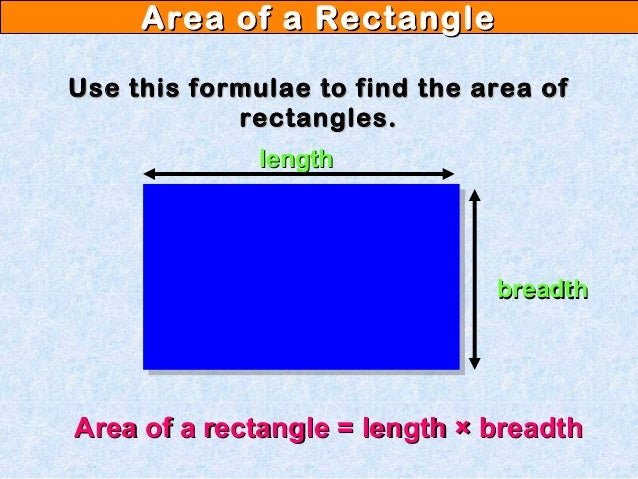 Area of a Rectangle

Use this formulae to find the area of rectangles.

length

breadth

Area of a rectangle = length × breadth